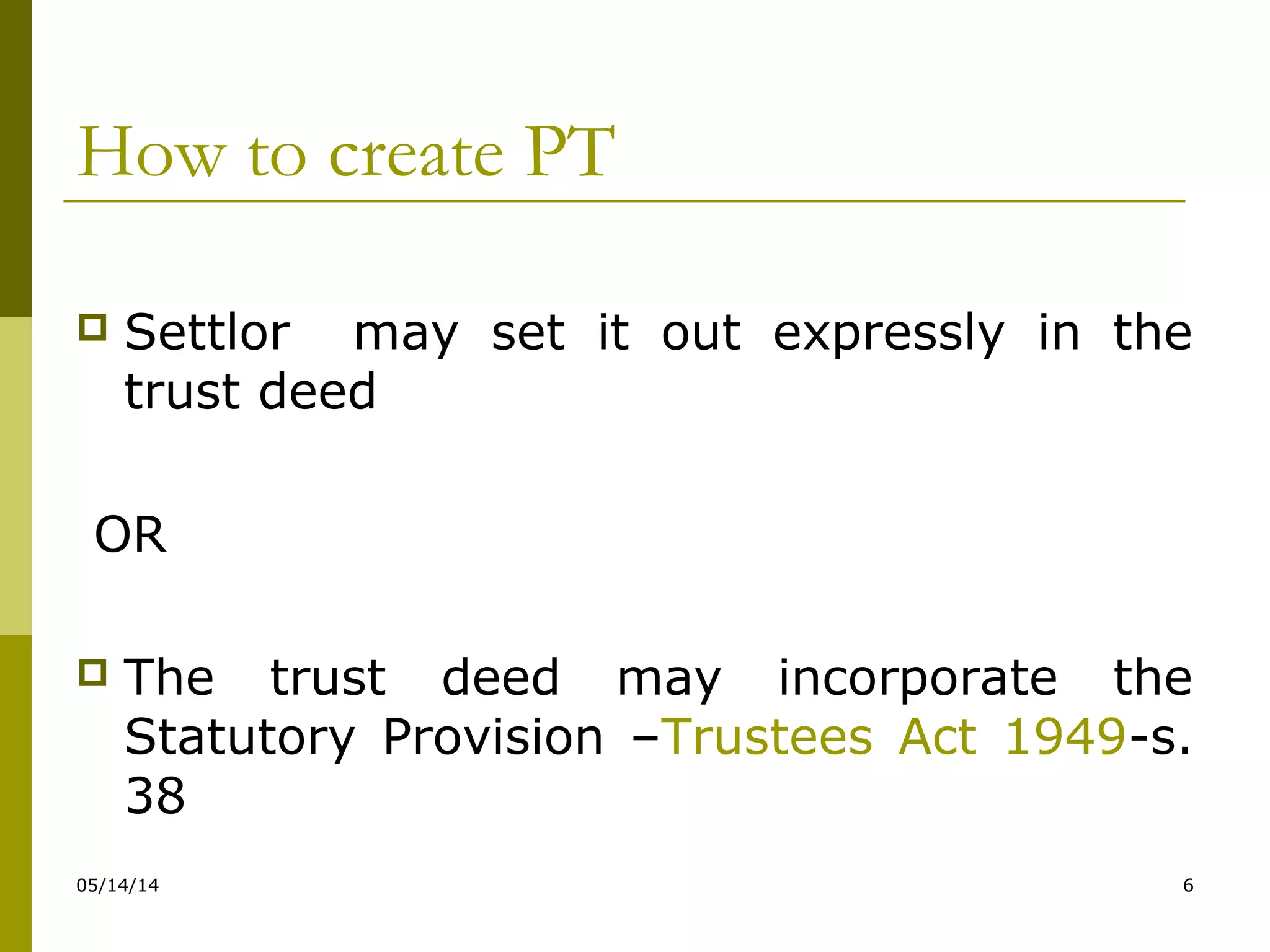 How to create PT

Settlor may set it out expressly in the trust deed

OR

The trust deed may incorporate the Statutory Provision –Trustees Act 1949-s. 38

05/14/14

6